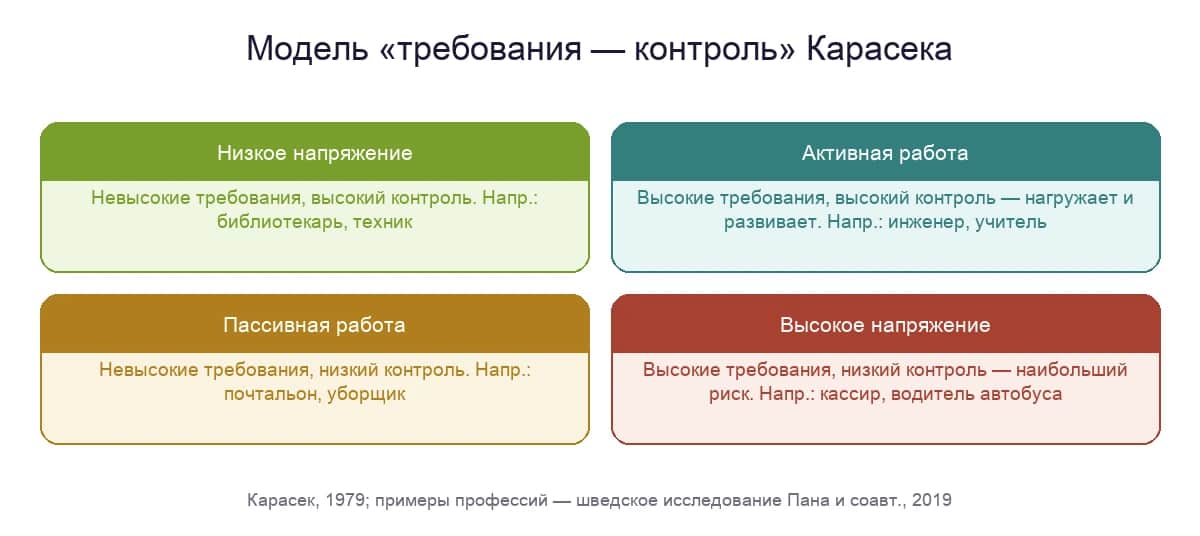 Модель «требования — контроль» Карасека

Низкое напряжение

Невысокие требования, высокий контроль. Напр.: библиотекарь, техник

Активная работа

Высокие требования, высокий контроль — нагружает и развивает. Напр.: инженер, учитель

Пассивная работа

Невысокие требования, низкий контроль. Напр.: почтальон, уборщик

Высокое напряжение

Высокие требования, низкий контроль — наибольший риск. Напр.: кассир, водитель автобуса

Карасек, 1979; примеры профессий — шведское исследование Пана и соавт., 2019